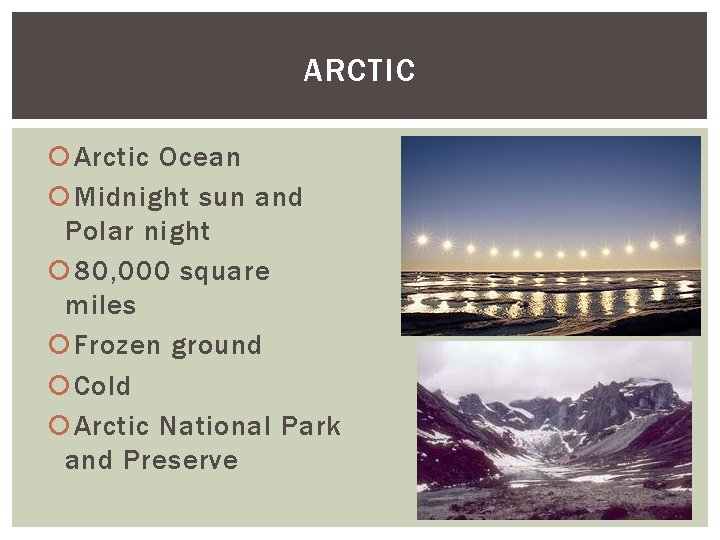 ARCTIC

Arctic Ocean

Midnight sun and Polar night

80,000 square miles

Frozen ground

Cold

Arctic National Park and Preserve